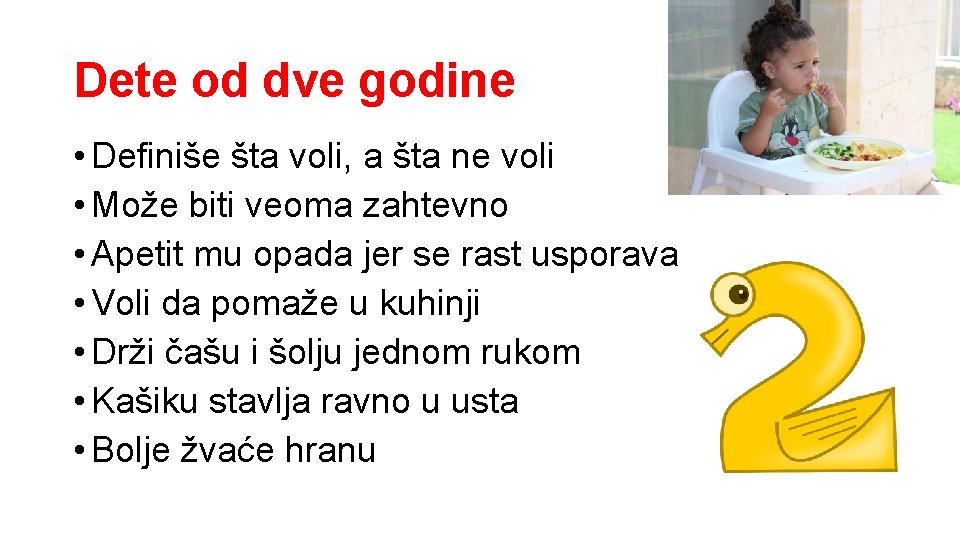 Dete od dve godine

• Definiše šta voli, a šta ne voli
• Može biti veoma zahtevno
• Apetit mu opada jer se rast usporava
• Voli da pomaže u kuhinji
• Drži čašu i šolju jednom rukom
• Kašiku stavlja ravno u usta
• Bolje žvaće hranu